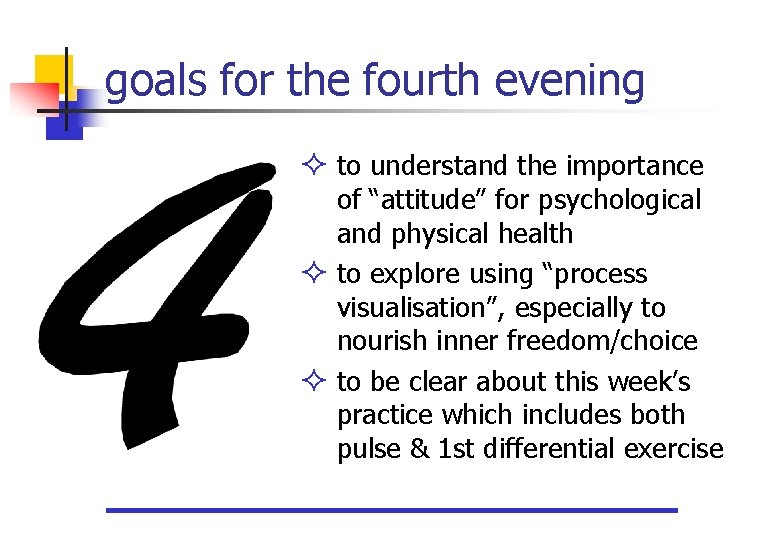 goals for the fourth evening

4

✧ to understand the importance of “attitude” for psychological and physical health

✧ to explore using “process visualisation”, especially to nourish inner freedom/choice

✧ to be clear about this week’s practice which includes both pulse & 1st differential exercise